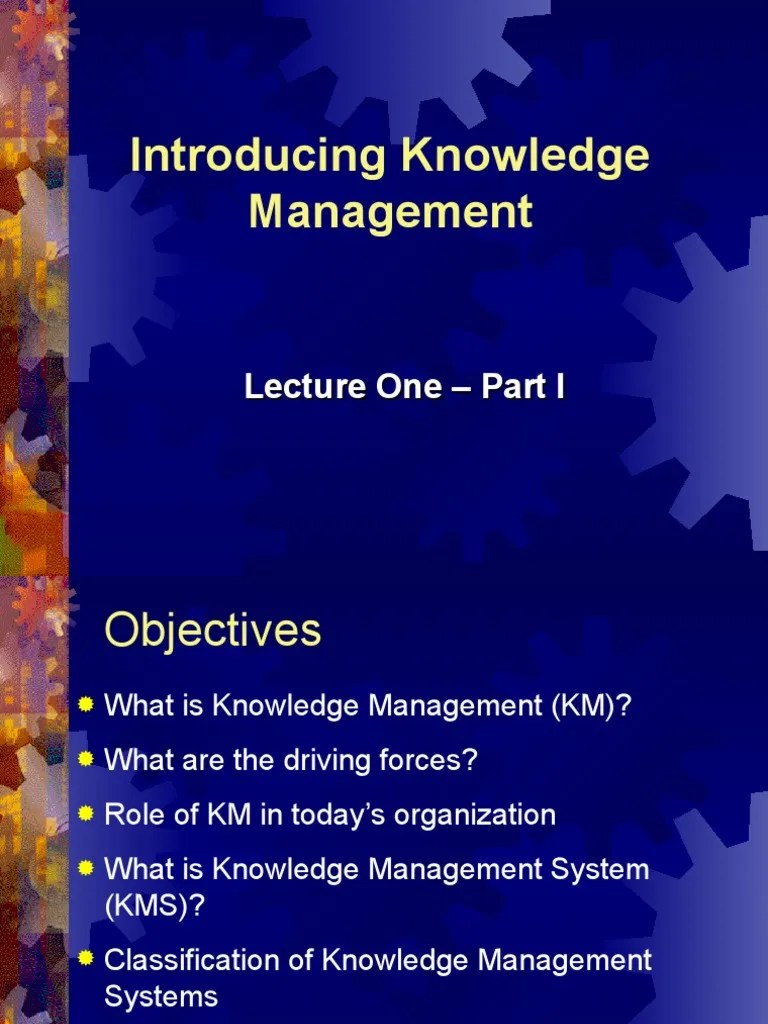 Introducing Knowledge Management

Lecture One – Part I

Objectives

What is Knowledge Management (KM)?

What are the driving forces?

Role of KM in today's organization

What is Knowledge Management System (KMS)?

Classification of Knowledge Management Systems